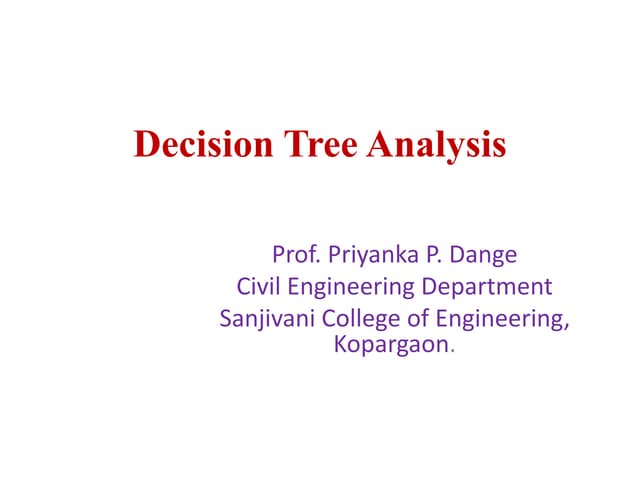 Decision Tree Analysis

Prof. Priyanka P. Dange
Civil Engineering Department
Sanjivani College of Engineering, Kopargaon.